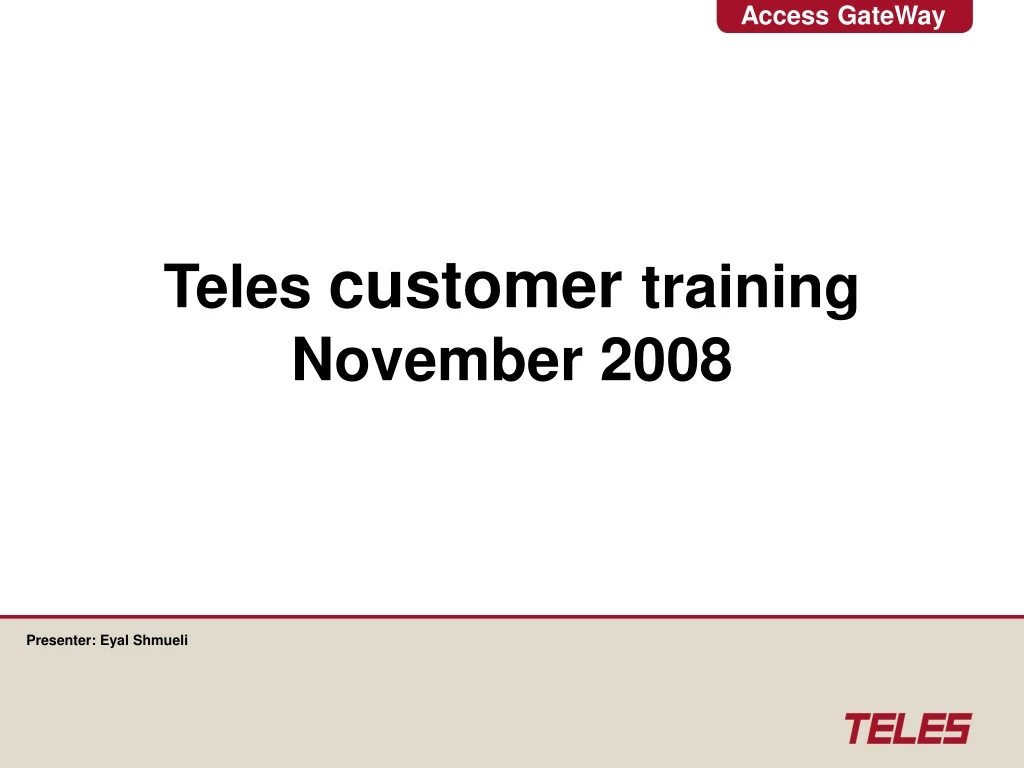 Access GateWay

Teles customer training
November 2008

Presenter: Eyal Shmueli

TELES